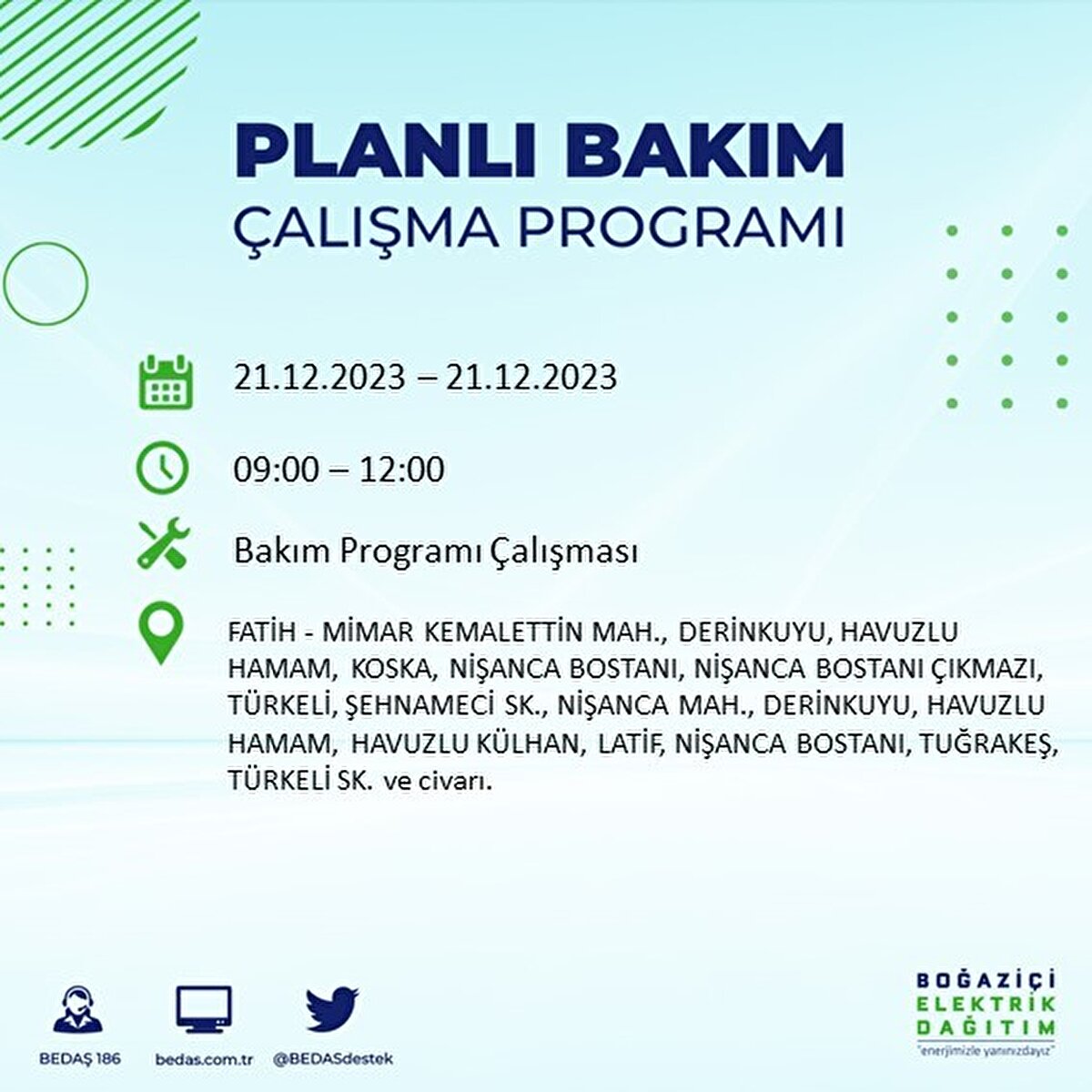 PLANLI BAKIM
ÇALIŞMA PROGRAMI

21.12.2023 – 21.12.2023

09:00 – 12:00

Bakım Programı Çalışması

FATİH - MİMAR KEMALETTİN MAH., DERİNKUYU, HAVUZLU HAMAM, KOSKA, NİŞANCA BOSTANI, NİŞANCA BOSTANI ÇIKMAZI, TÜRKELİ, ŞEHNAMECİ SK., NİŞANCA MAH., DERİNKUYU, HAVUZLU HAMAM, HAVUZLU KÜLHAN, LATİF, NİŞANCA BOSTANI, TUĞRAKEŞ, TÜRKELİ SK. ve civarı.

BEDAŞ 186
bedas.com.tr
@BEDASdestek

BOĞAZİÇİ
ELEKTRİK
DAĞITIM
"enerjimizle yanınızdayız"